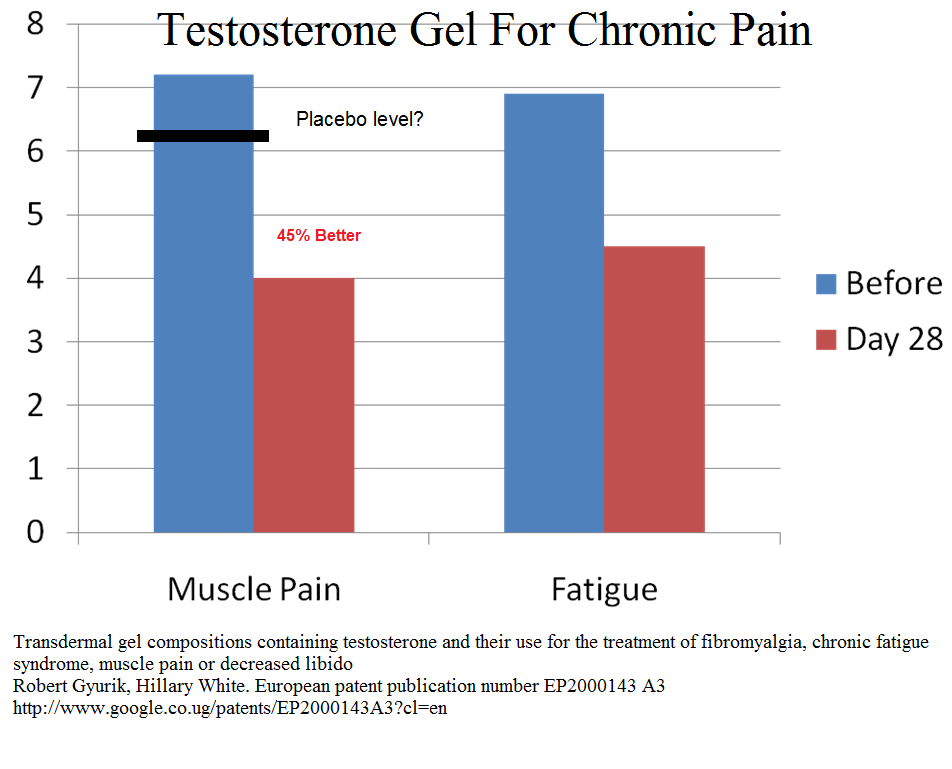 Testosterone Gel For Chronic Pain

8
7
6
5
4
3
2
1
0

Placebo level?

45% Better

Before
Day 28

Muscle Pain
Fatigue

Transdermal gel compositions containing testosterone and their use for the treatment of fibromyalgia, chronic fatigue syndrome, muscle pain or decreased libido
Robert Gyurik, Hillary White. European patent publication number EP2000143 A3
http://www.google.co.ug/patents/EP2000143A3?cl=en